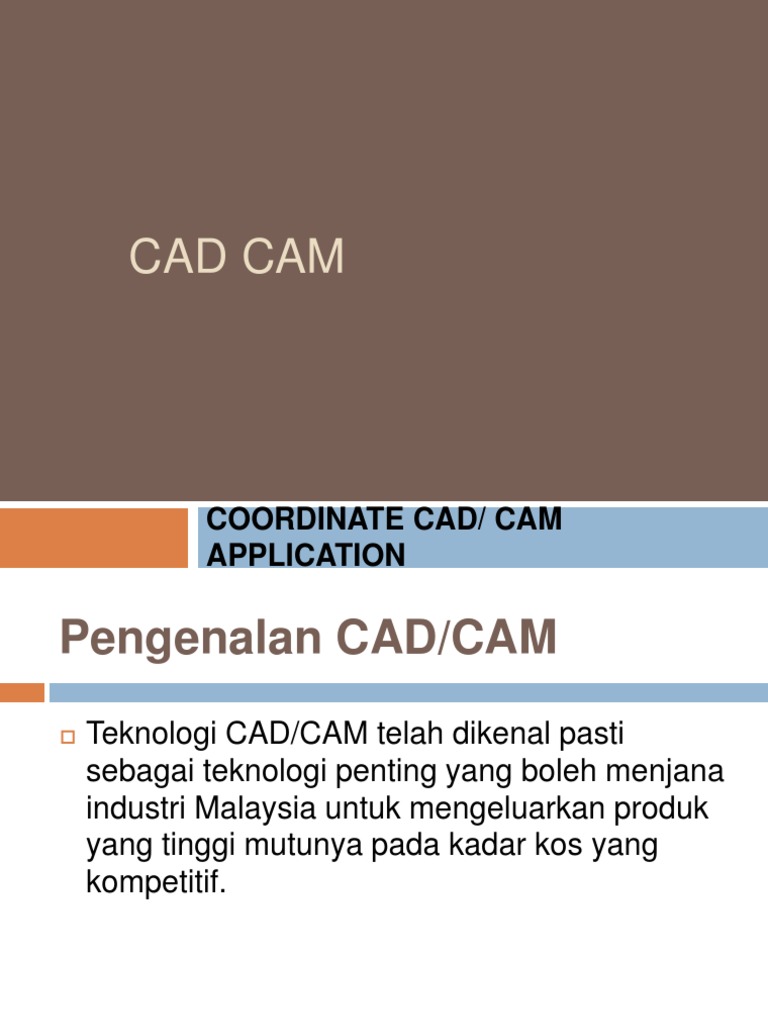 CAD CAM

COORDINATE CAD/ CAM APPLICATION

Pengenalan CAD/CAM

Teknologi CAD/CAM telah dikenal pasti sebagai teknologi penting yang boleh menjana industri Malaysia untuk mengeluarkan produk yang tinggi mutunya pada kadar kos yang kompetitif.